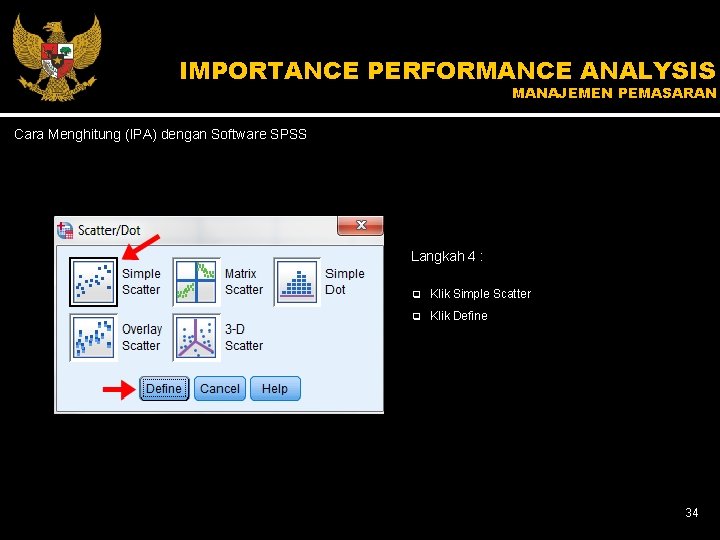 IMPORTANCE PERFORMANCE ANALYSIS
MANAJEMEN PEMASARAN

Cara Menghitung (IPA) dengan Software SPSS

Scatter/Dot

Simple Scatter
Matrix Scatter
Simple Dot
Overlay Scatter
3-D Scatter

Define
Cancel
Help

Langkah 4 :

Klik Simple Scatter
Klik Define

34